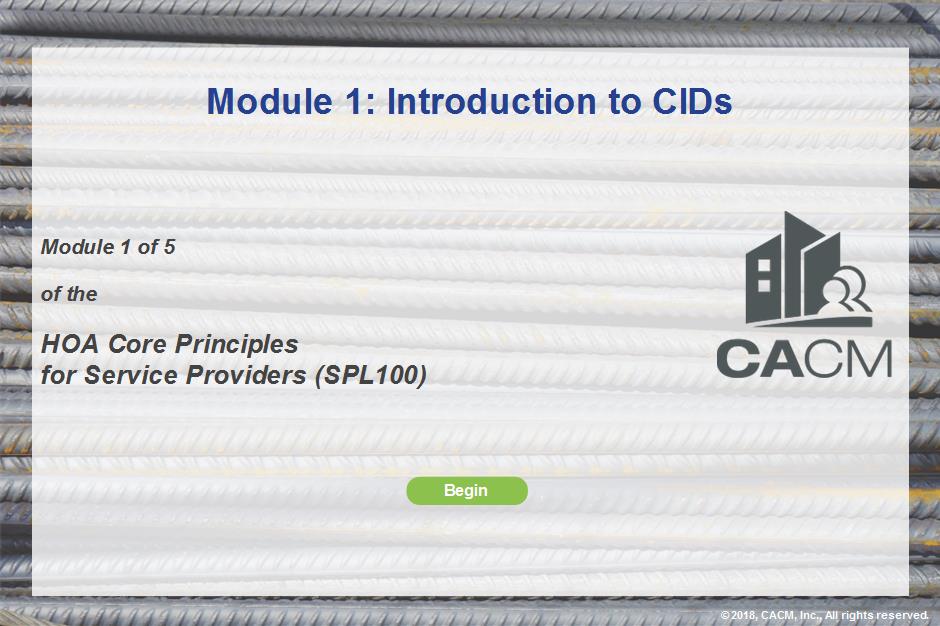 Module 1: Introduction to CIDs

Module 1 of 5

of the

HOA Core Principles for Service Providers (SPL100)

CACM

Begin

© 2018, CACM, Inc., All rights reserved.